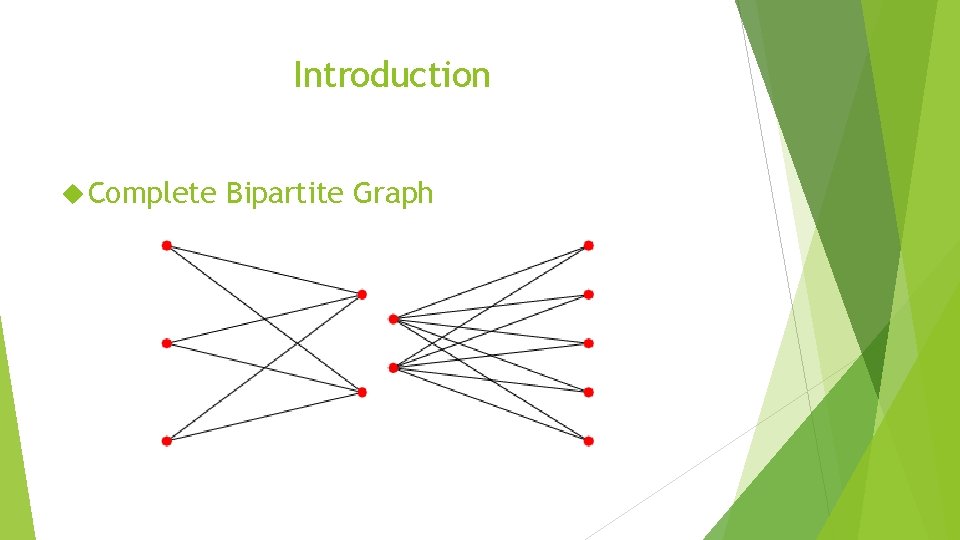 Introduction

Complete Bipartite Graph